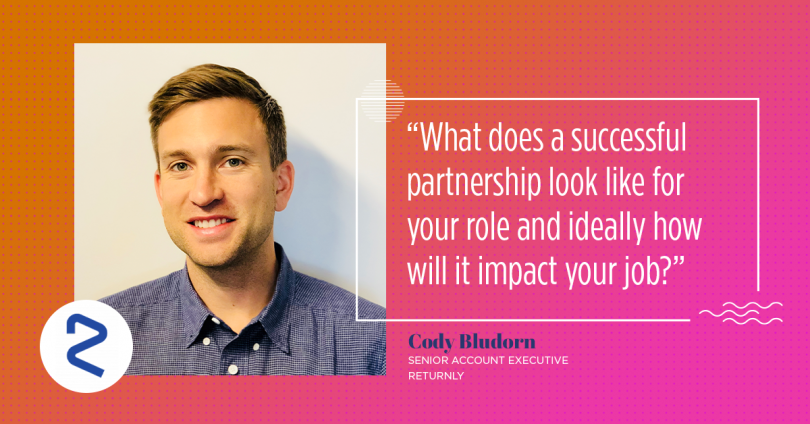 “What does a successful partnership look like for your role and ideally how will it impact your job?”

Cody Bludorn
SENIOR ACCOUNT EXECUTIVE
RETURNLY